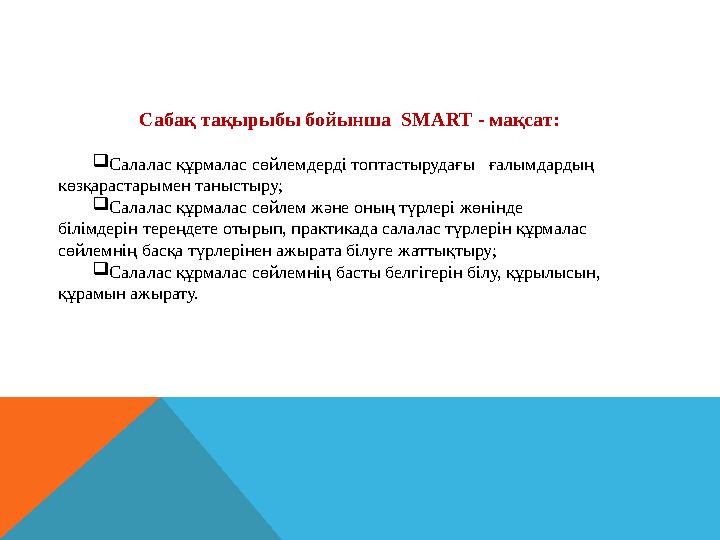 Сабақ тақырыбы бойынша SMART - мақсат:

❑Салалас құрмалас сөйлемдерді топтастырудағы ғалымдардың көзқарастарымен таныстыру;

❑Салалас құрмалас сөйлем және оның түрлері жөнінде білімдерін тереңдете отырып, практикада салалас түрлерін құрмалас сөйлемнің басқа түрлерінен ажырата білуге жаттықтыру;

❑Салалас құрмалас сөйлемнің басты белгігерін білу, құрылысын, құрамын ажырату.